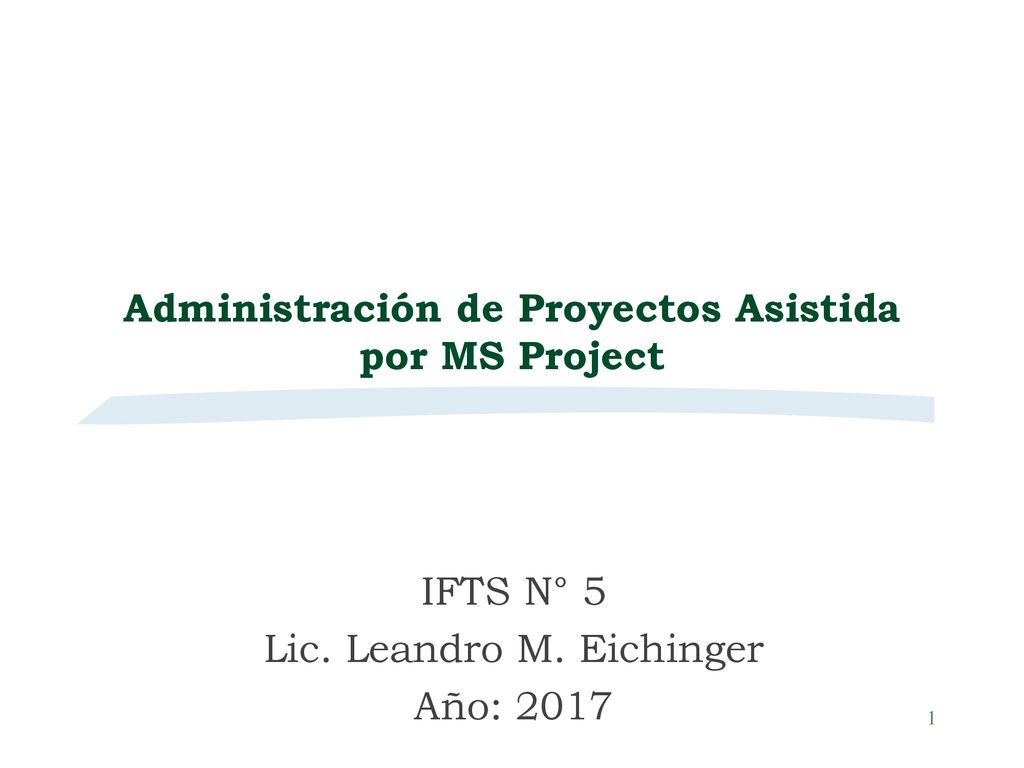 Administración de Proyectos Asistida por MS Project

IFTS N° 5
Lic. Leandro M. Eichinger
Año: 2017

1